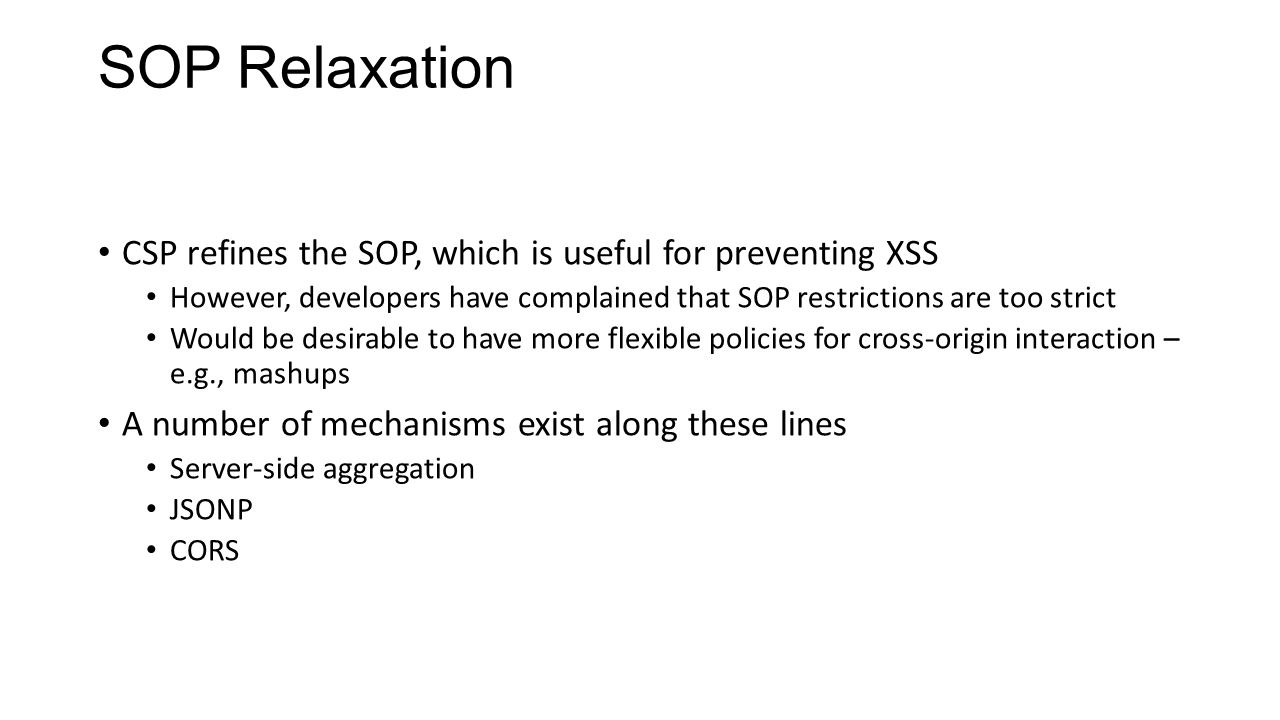 SOP Relaxation

• CSP refines the SOP, which is useful for preventing XSS
  • However, developers have complained that SOP restrictions are too strict
  • Would be desirable to have more flexible policies for cross-origin interaction – e.g., mashups
• A number of mechanisms exist along these lines
  • Server-side aggregation
  • JSONP
  • CORS